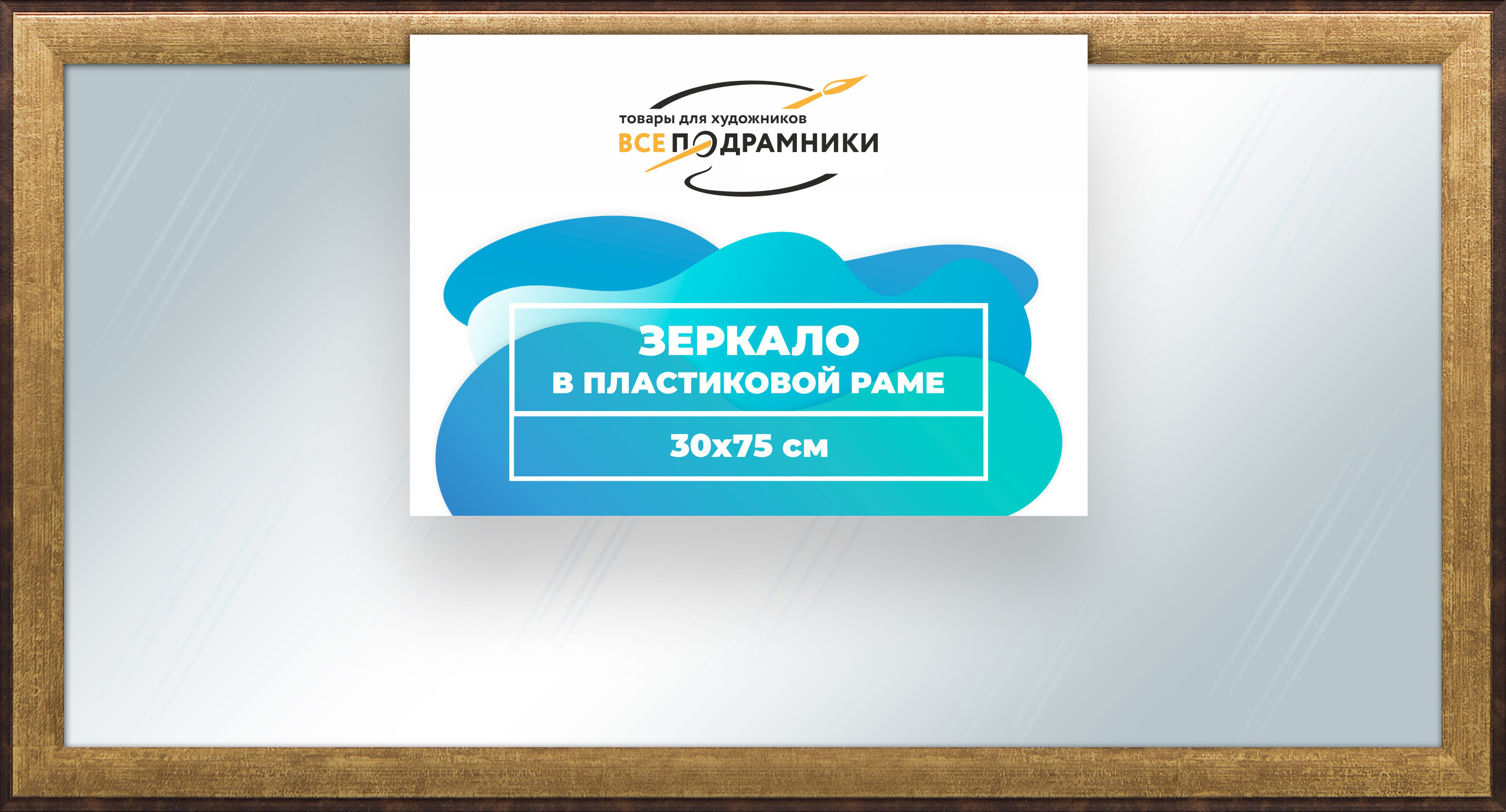 товары для художников
ВСЕ ПОДРАМНИКИ

ЗЕРКАЛО
В ПЛАСТИКОВОЙ РАМЕ

30x75 см